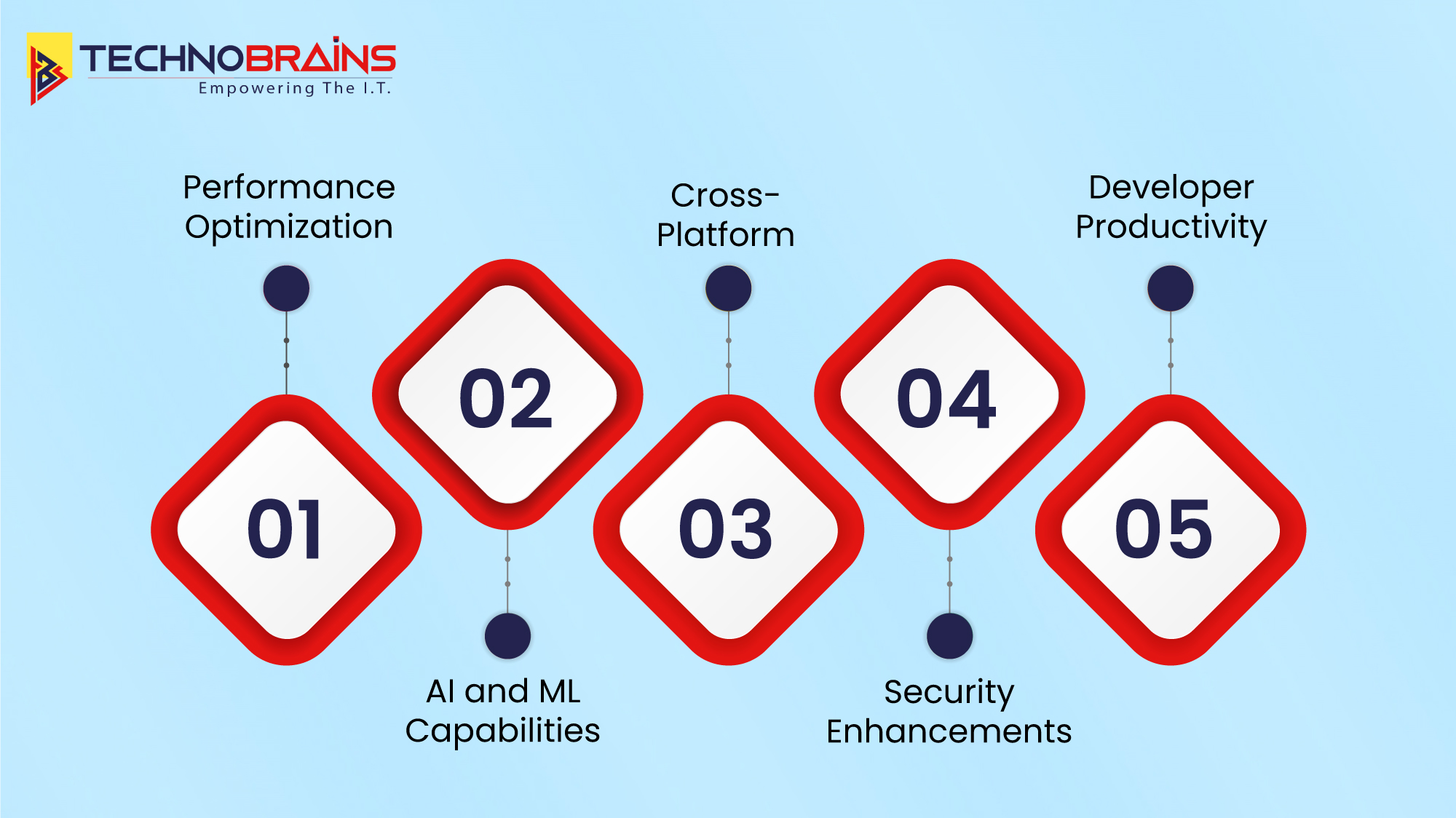 TECHNOBRAINS
Empowering The I.T.

Performance Optimization

01

02

AI and ML Capabilities

Cross-Platform

03

04

Security Enhancements

Developer Productivity

05